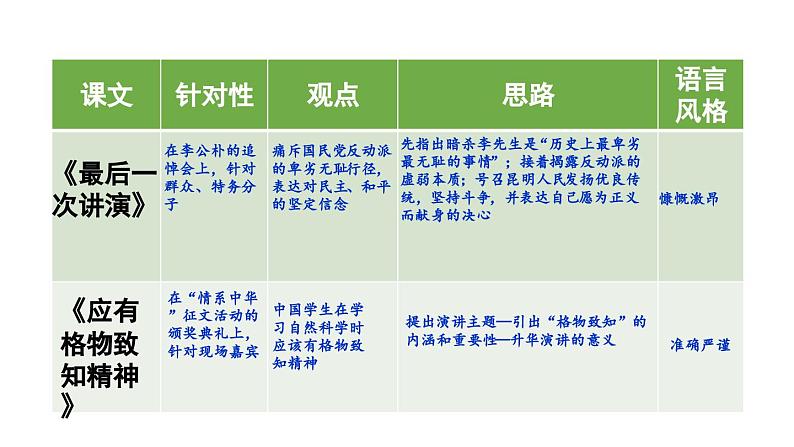 | 课文 | 针对性 | 观点 | 思路 | 语言风格 |
|---|---|---|---|---|
| 《最后一次讲演》 | 在李公朴的追悼会上，针对群众、特务分子 | 痛斥国民党反动派的卑劣无耻行径，表达对民主、和平的坚定信念 | 先指出暗杀李先生是“历史上最卑劣最无耻的事情”；接着揭露反动派的虚弱本质；号召昆明人民发扬优良传统，坚持斗争，并表达自己愿为正义而献身的决心 | 慷慨激昂 |
| 《应有格物致知精神》 | 在“情系中华”征文活动的颁奖典礼上，针对现场嘉宾 | 中国学生在学习自然科学时应该有格物致知精神 | 提出演讲主题—引出“格物致知”的内涵和重要性—升华演讲的意义 | 准确严谨 |